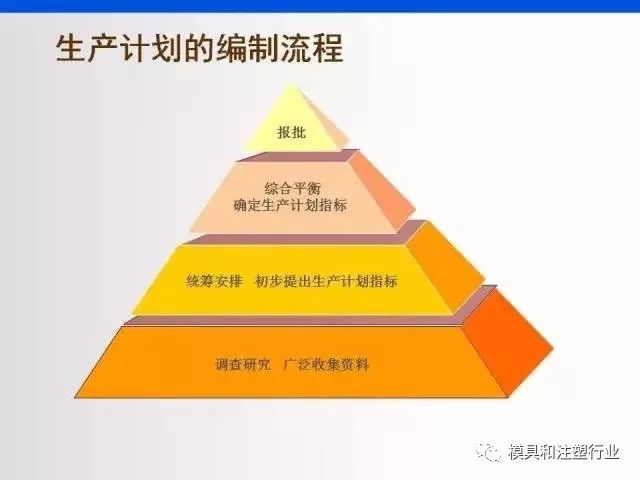 生产计划的编制流程

报批

综合平衡
确定生产计划指标

统筹安排　初步提出生产计划指标

调查研究　广泛收集资料

模具和注塑行业